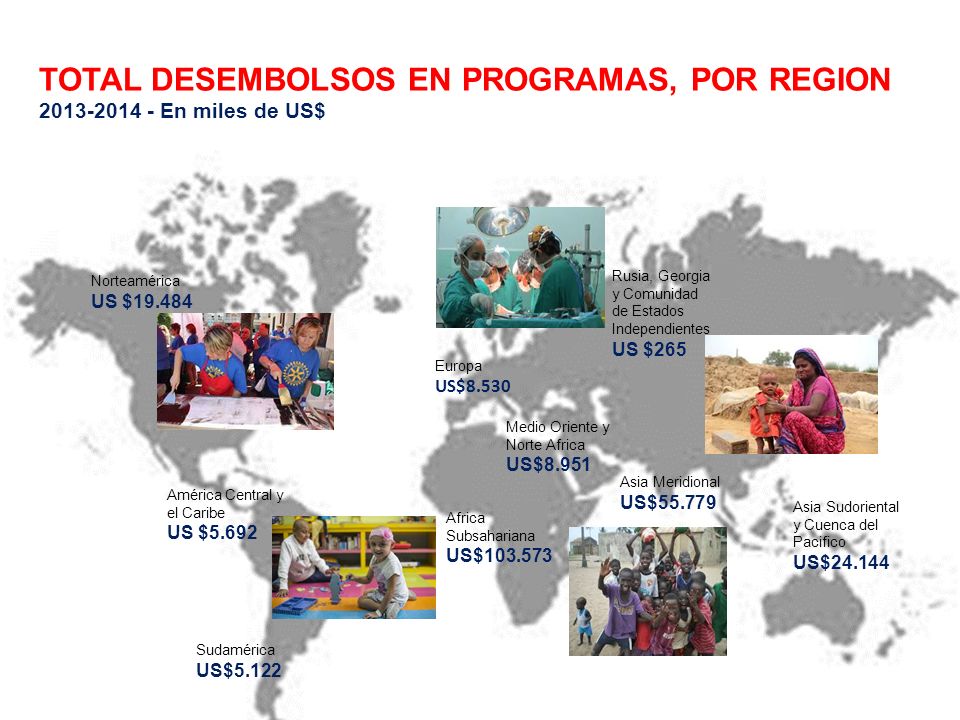 TOTAL DESEMBOLSOS EN PROGRAMAS, POR REGION
2013-2014 - En miles de US$

Norteamérica
US $19.484

Rusia, Georgia y Comunidad de Estados Independientes
US $265

Europa
US$8.530

Medio Oriente y Norte Africa
US$8.951

Asia Meridional
US$55.779

América Central y el Caribe
US $5.692

Africa Subsahariana
US$103.573

Asia Sudoriental y Cuenca del Pacífico
US$24.144

Sudamérica
US$5.122